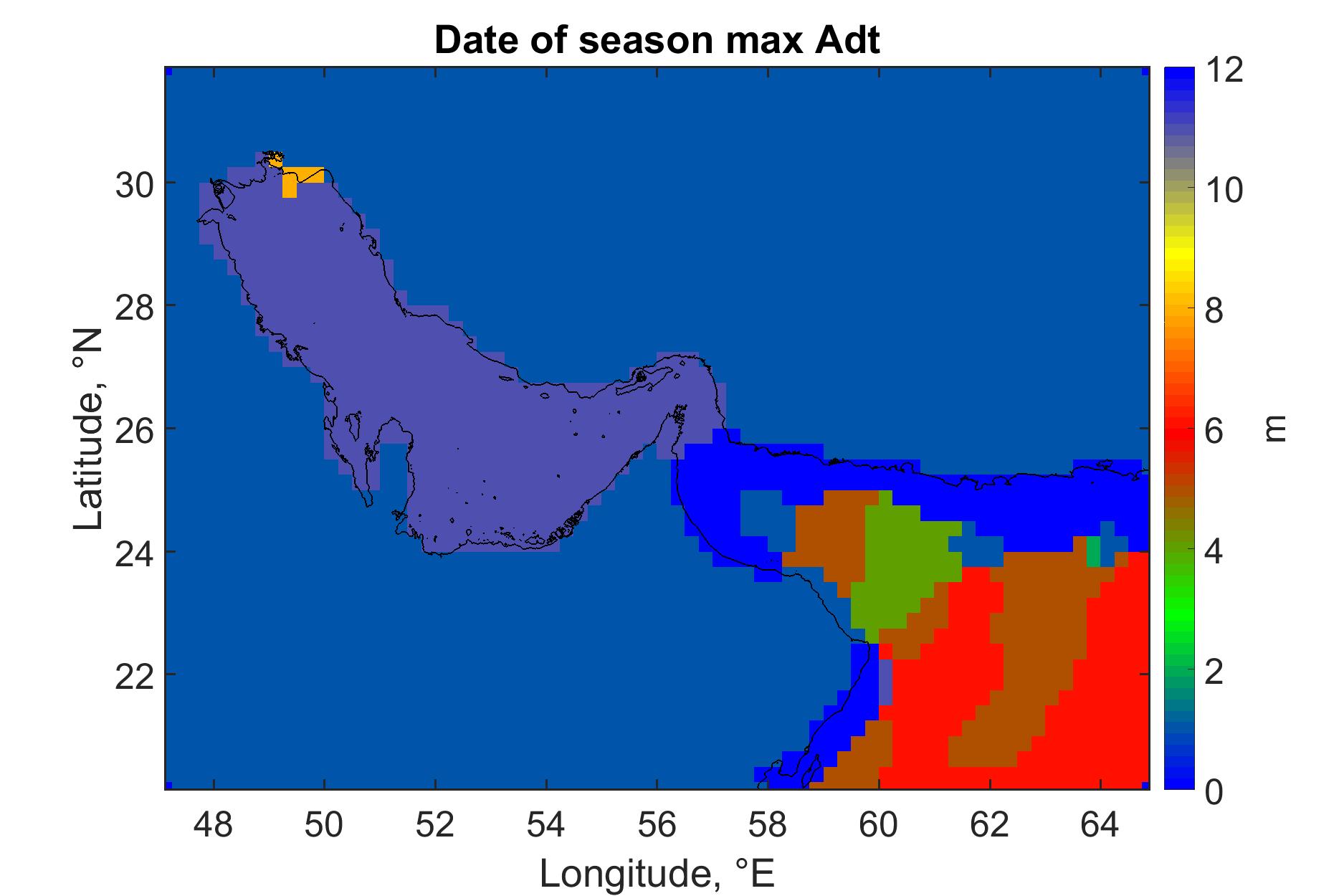 Date of season max Adt

Latitude, °N

30
28
26
24
22

48
50
52
54
56
58
60
62
64

Longitude, °E

12
10
8
6
4
2
0

m